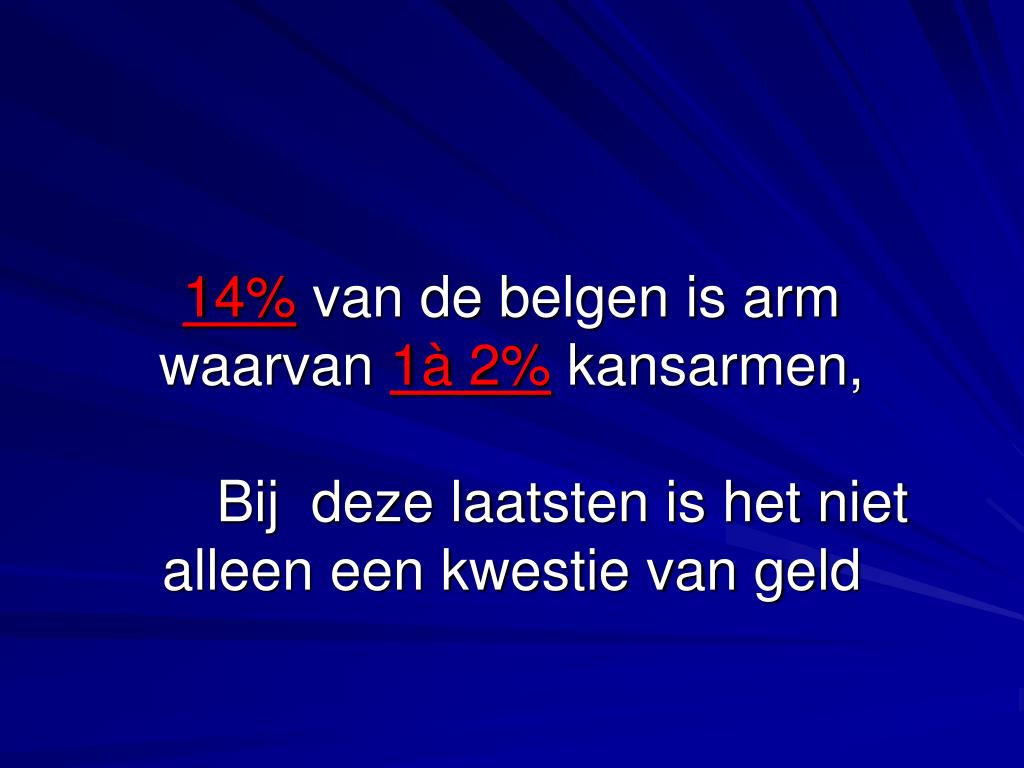 14% van de belgen is arm waarvan 1à 2% kansarmen,

Bij deze laatsten is het niet alleen een kwestie van geld